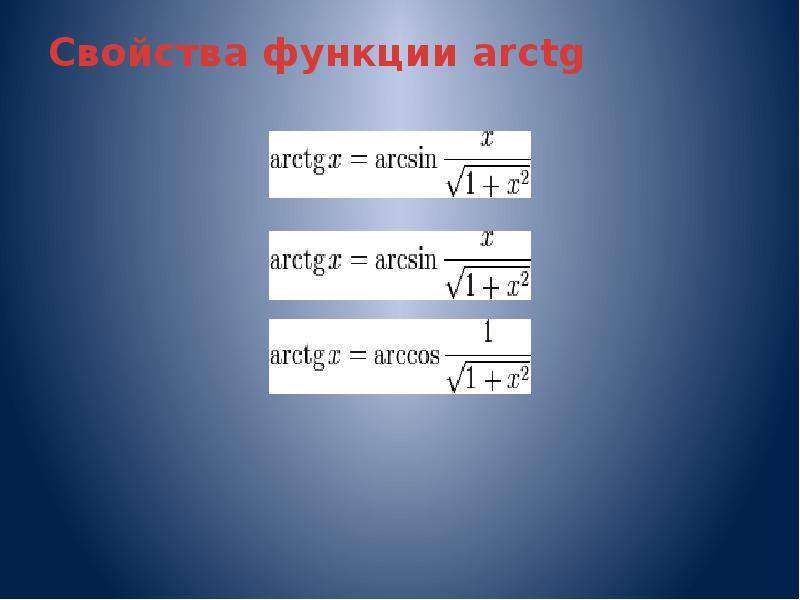 Свойства функции arctg

$\operatorname{arctg} x = \arcsin \frac{x}{\sqrt{1+x^2}}$

$\operatorname{arctg} x = \arcsin \frac{x}{\sqrt{1+x^2}}$

$\operatorname{arctg} x = \arccos \frac{1}{\sqrt{1+x^2}}$